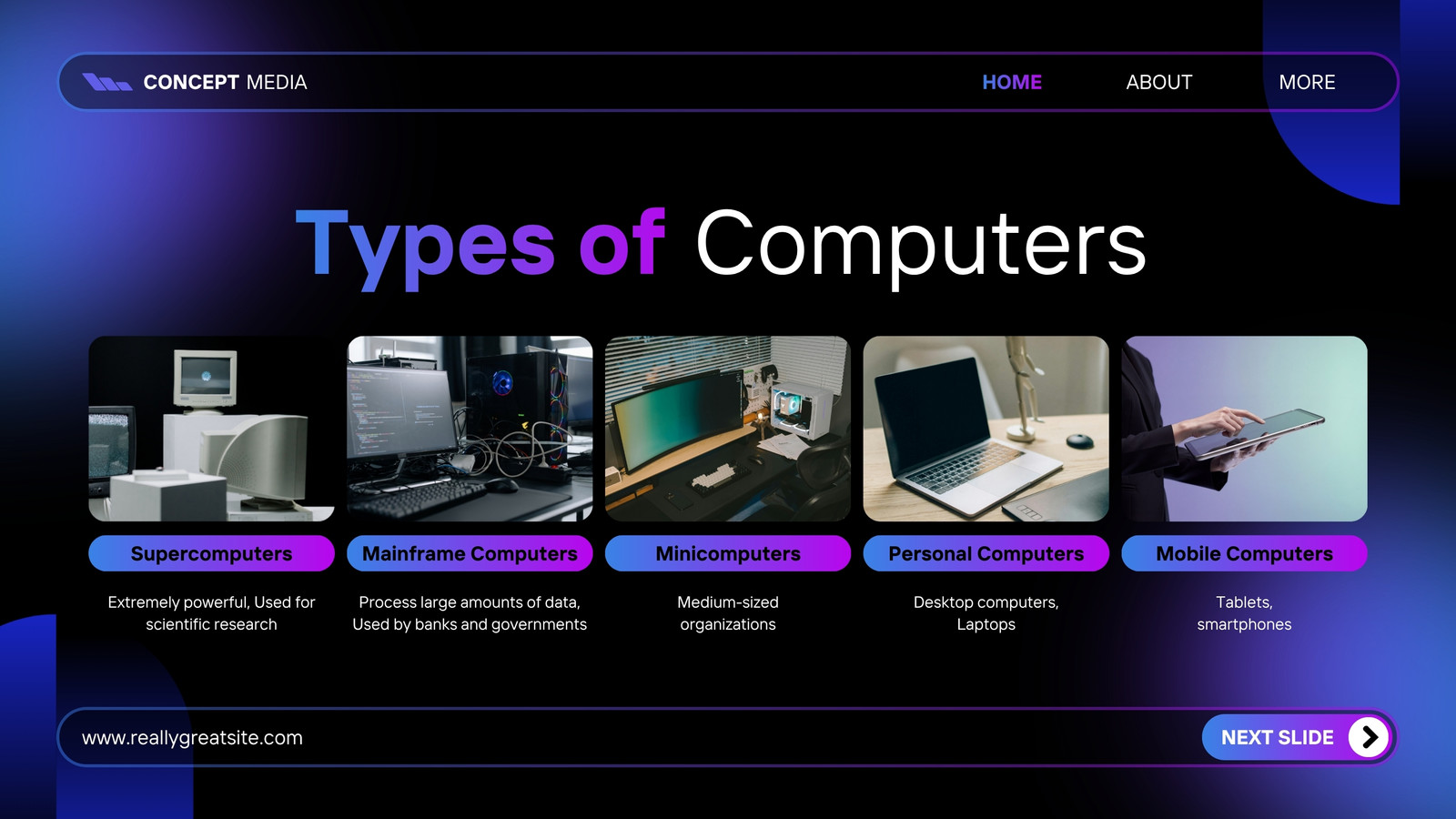 CONCEPT MEDIA

HOME ABOUT MORE

Types of Computers

Supercomputers

Extremely powerful, Used for scientific research

Mainframe Computers

Process large amounts of data, Used by banks and governments

Minicomputers

Medium-sized organizations

Personal Computers

Desktop computers, Laptops

Mobile Computers

Tablets, smartphones

www.reallygreatsite.com

NEXT SLIDE